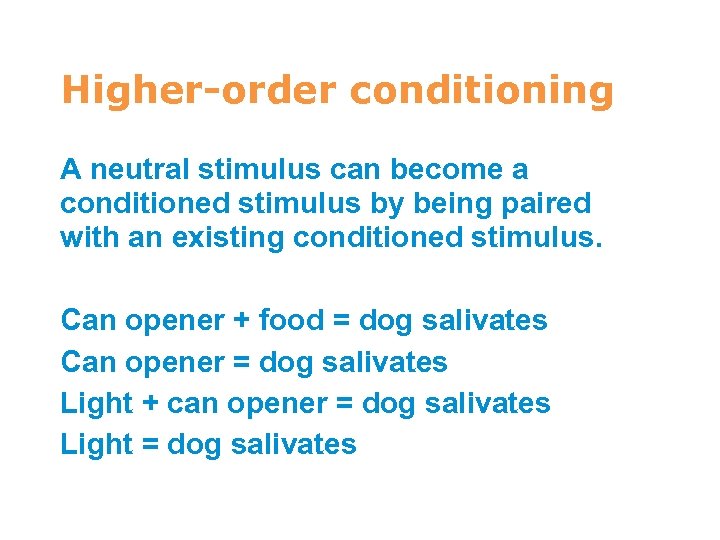 Higher-order conditioning

A neutral stimulus can become a conditioned stimulus by being paired with an existing conditioned stimulus.

Can opener + food = dog salivates
Can opener = dog salivates
Light + can opener = dog salivates
Light = dog salivates